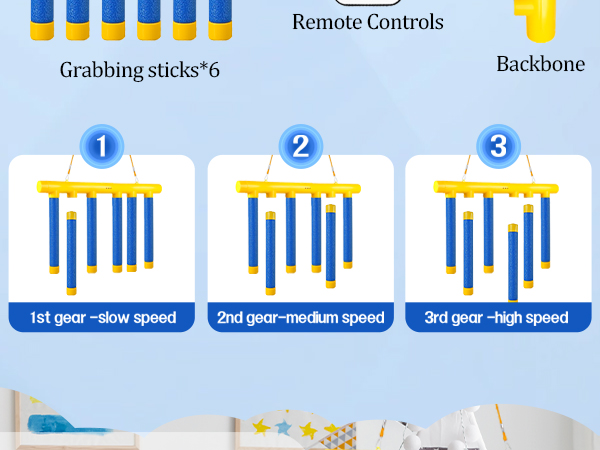 Remote Controls

Grabbing sticks*6

Backbone

1

1st gear -slow speed

2

2nd gear-medium speed

3

3rd gear -high speed